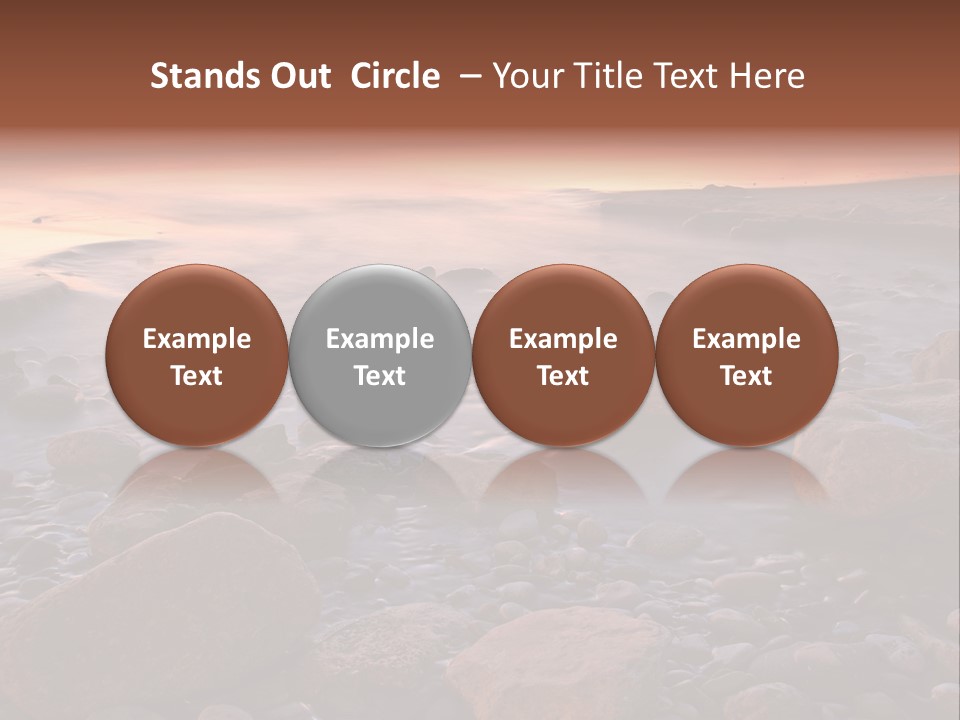 Stands Out Circle – Your Title Text Here

Example Text

Example Text

Example Text

Example Text